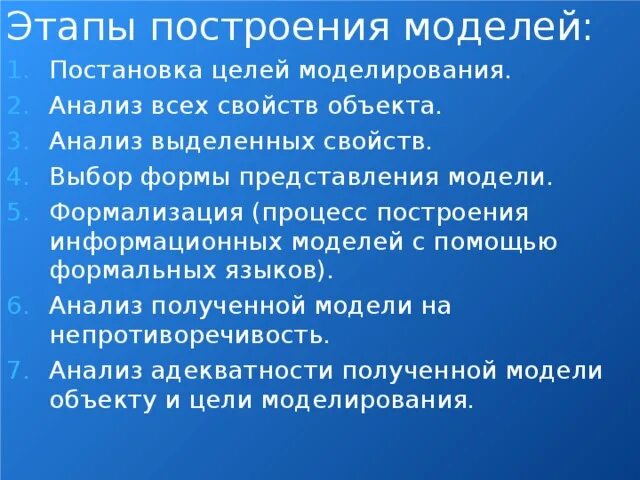 Этапы построения моделей:

1. Постановка целей моделирования.
2. Анализ всех свойств объекта.
3. Анализ выделенных свойств.
4. Выбор формы представления модели.
5. Формализация (процесс построения информационных моделей с помощью формальных языков).
6. Анализ полученной модели на непротиворечивость.
7. Анализ адекватности полученной модели объекту и цели моделирования.